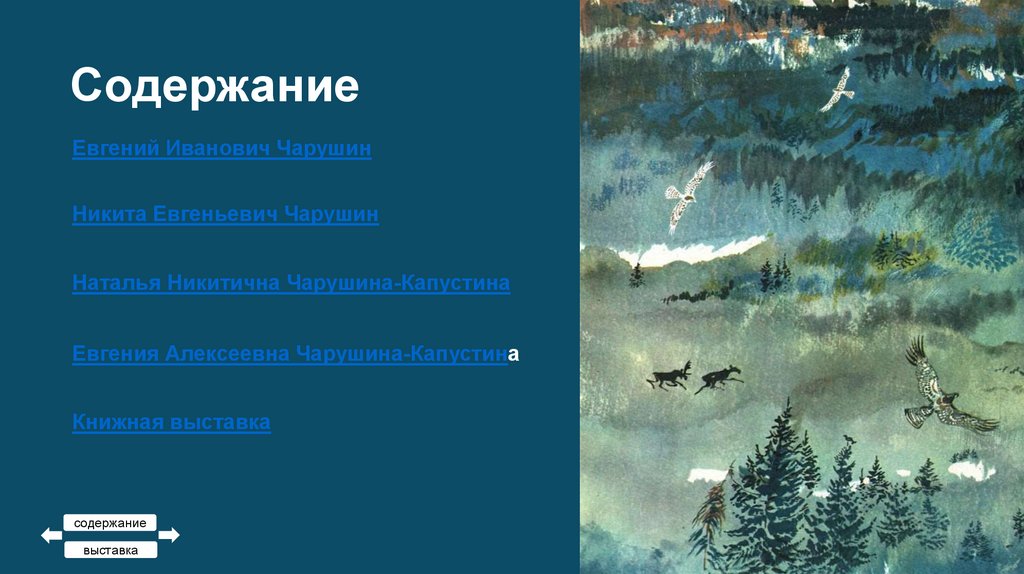 Содержание

Евгений Иванович Чарушин

Никита Евгеньевич Чарушин

Наталья Никитична Чарушина-Капустина

Евгения Алексеевна Чарушина-Капустина

Книжная выставка

содержание

выставка